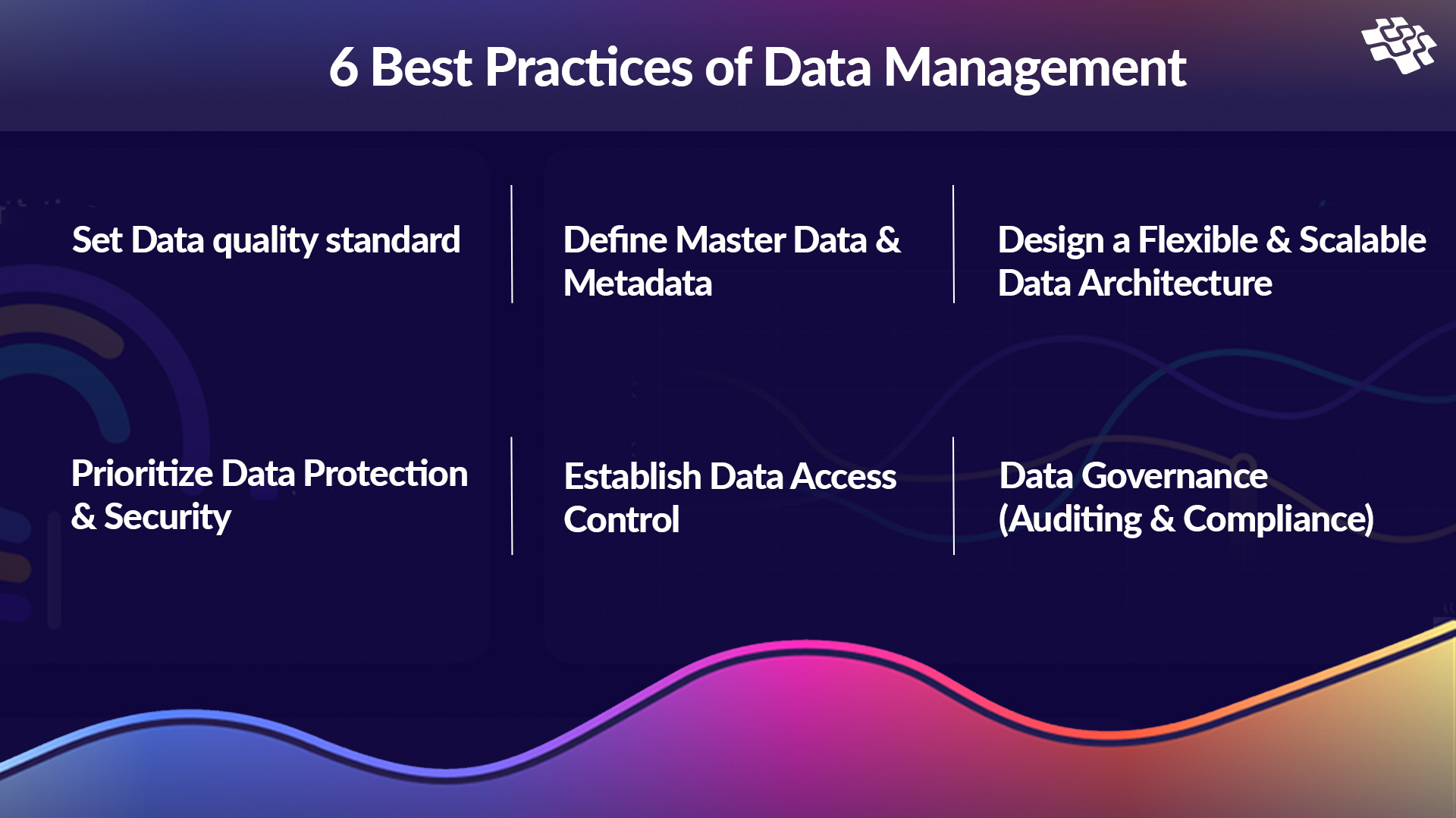 6 Best Practices of Data Management

Set Data quality standard

Define Master Data & Metadata

Design a Flexible & Scalable Data Architecture

Prioritize Data Protection & Security

Establish Data Access Control

Data Governance (Auditing & Compliance)